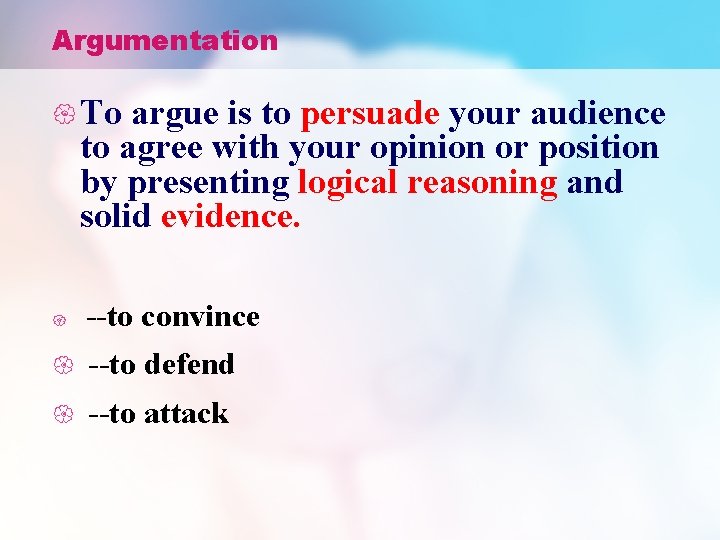 Argumentation

To argue is to persuade your audience to agree with your opinion or position by presenting logical reasoning and solid evidence.

--to convince

--to defend

--to attack